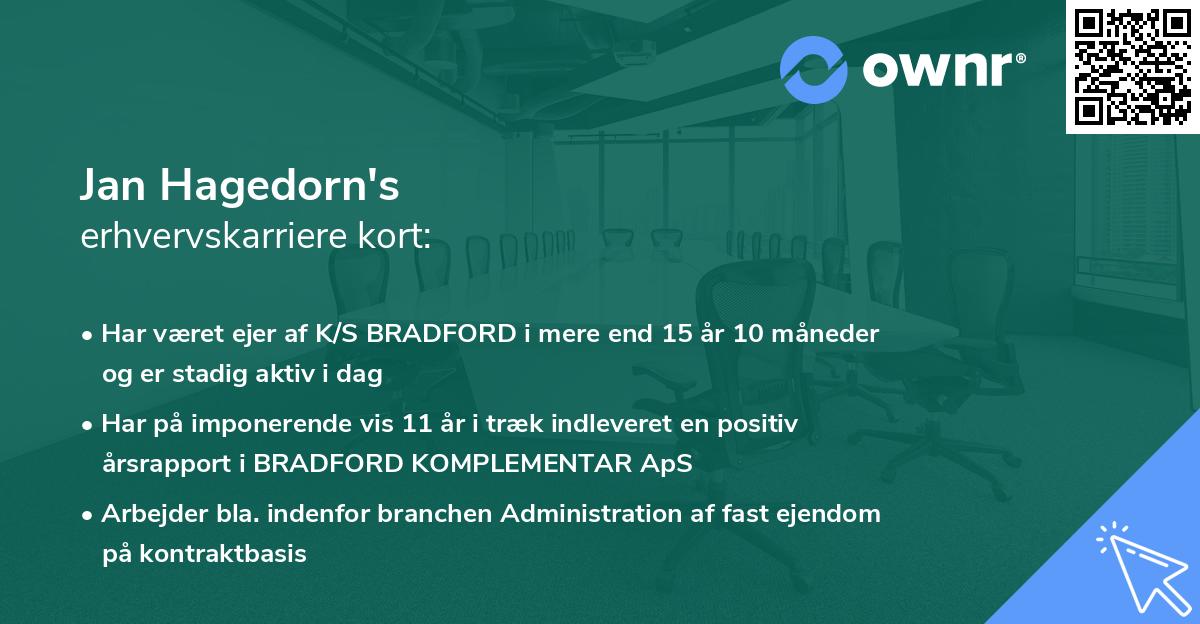 ownr®

Jan Hagedorn's
erhvervskarriere kort:

• Har været ejer af K/S BRADFORD i mere end 15 år 10 måneder og er stadig aktiv i dag

• Har på imponerende vis 11 år i træk indleveret en positiv årsrapport i BRADFORD KOMPLEMENTAR ApS

• Arbejder bla. indenfor branchen Administration af fast ejendom på kontraktbasis